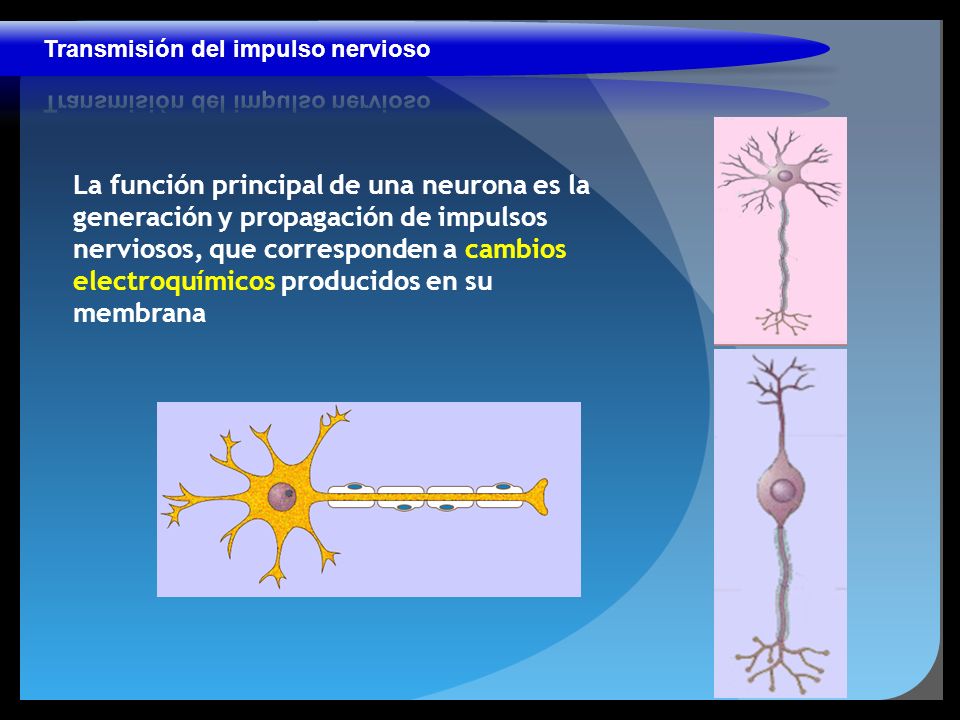 Transmisión del impulso nervioso

La función principal de una neurona es la generación y propagación de impulsos nerviosos, que corresponden a cambios electroquímicos producidos en su membrana